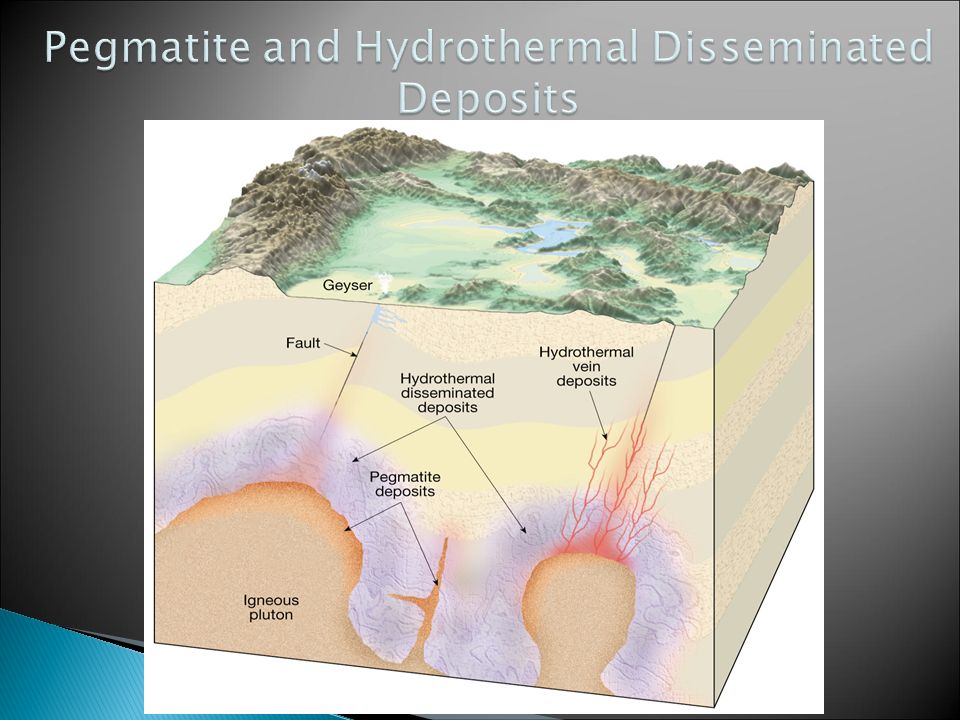 Pegmatite and Hydrothermal Disseminated Deposits

Geyser

Fault

Hydrothermal disseminated deposits

Hydrothermal vein deposits

Pegmatite deposits

Igneous pluton